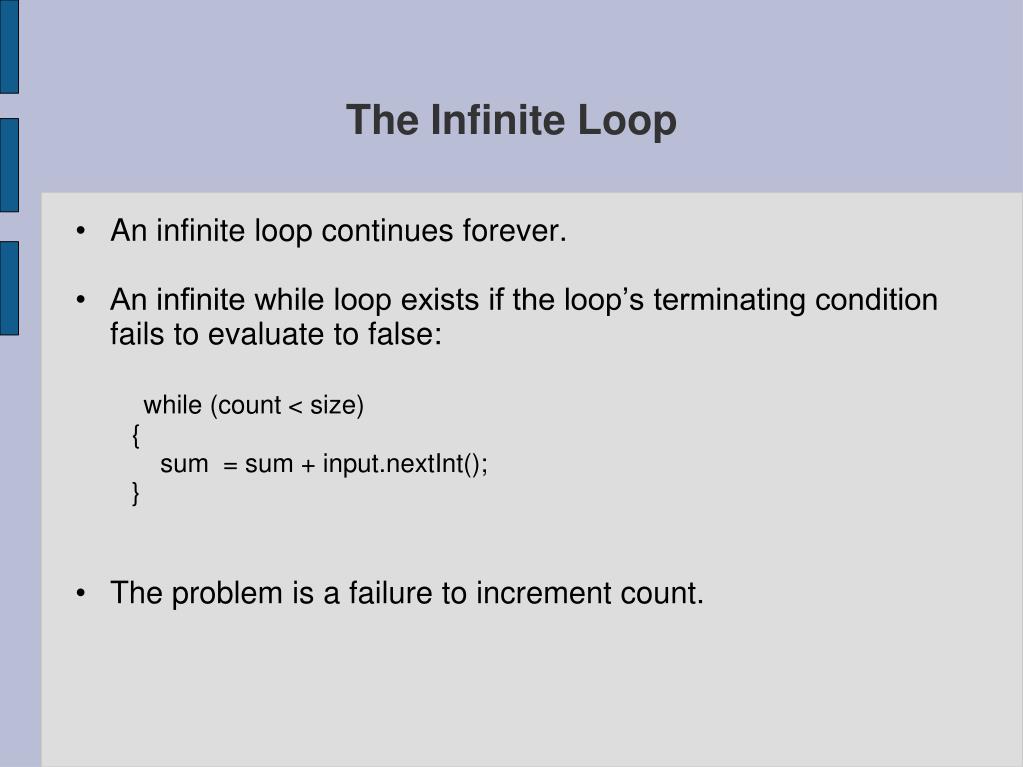 The Infinite Loop

• An infinite loop continues forever.

• An infinite while loop exists if the loop's terminating condition fails to evaluate to false:

while (count < size)
{
sum = sum + input.nextInt();
}

• The problem is a failure to increment count.